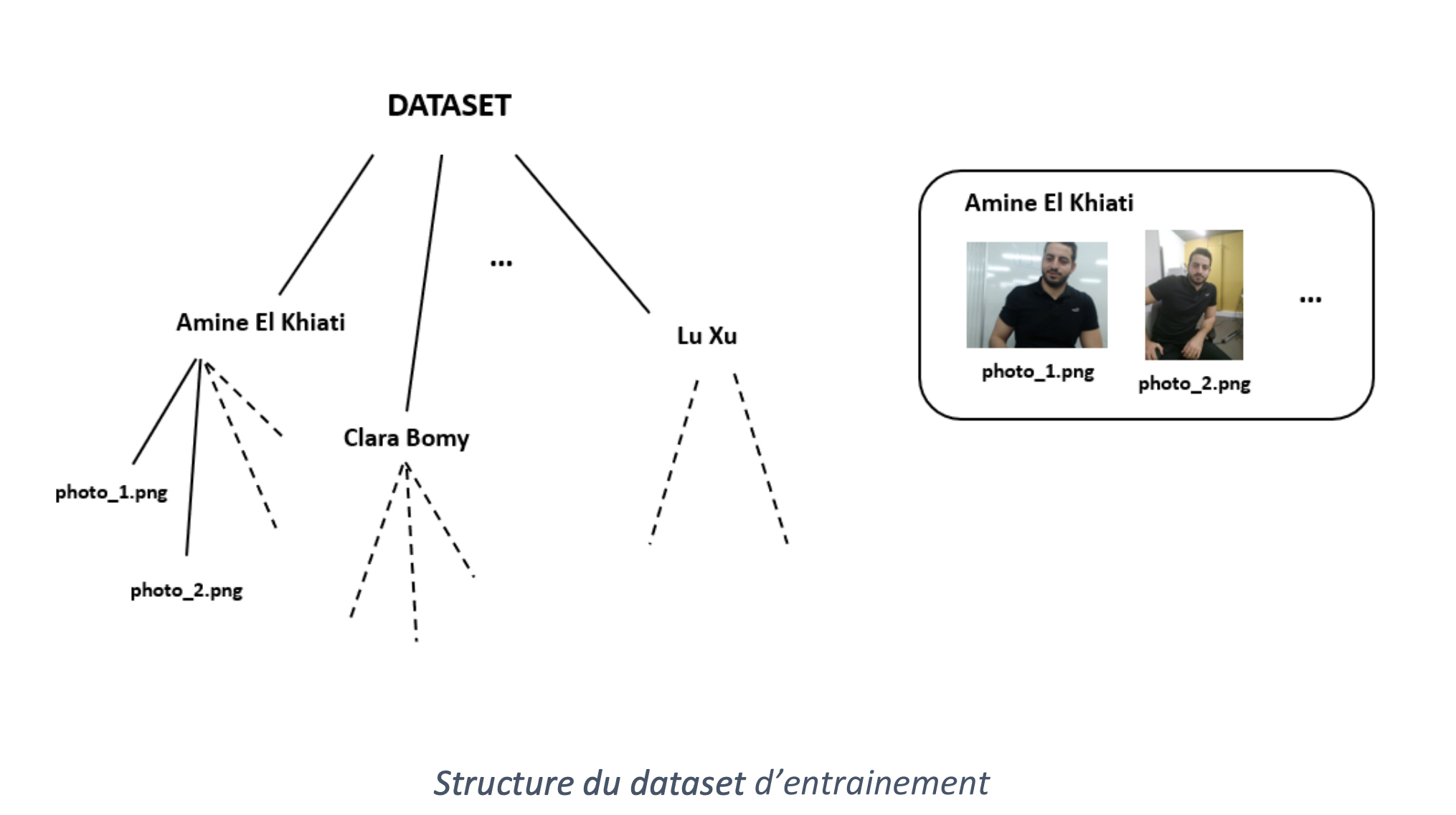 DATASET

...

Amine El Khiati

Clara Bomy

Lu Xu

photo_1.png

photo_2.png

Amine El Khiati

photo_1.png

photo_2.png

...

Structure du dataset d’entrainement